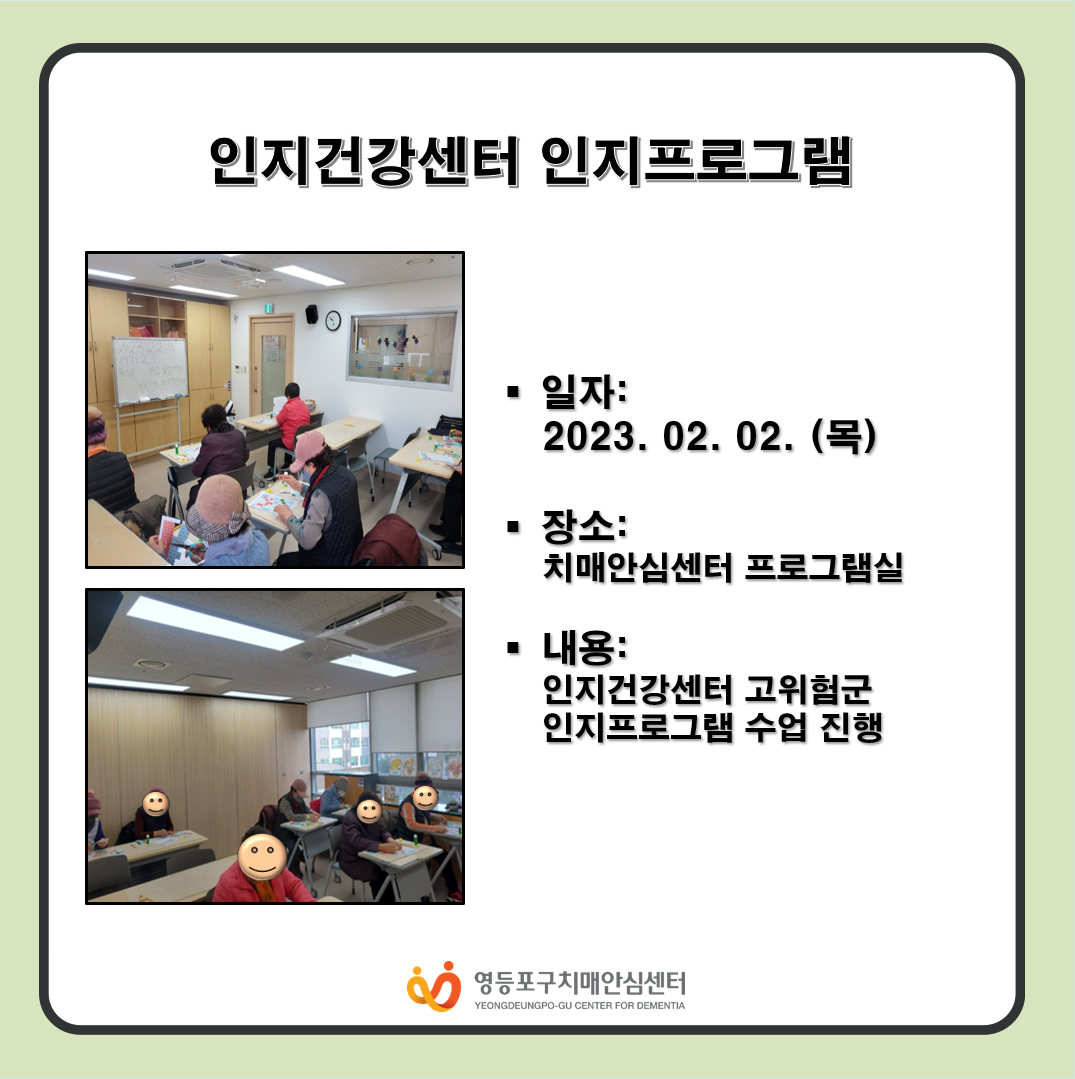 인지건강센터 인지프로그램

▪ 일자:
2023. 02. 02. (목)

▪ 장소:
치매안심센터 프로그램실

▪ 내용:
인지건강센터 고위험군
인지프로그램 수업 진행

영등포구치매안심센터
YEONGDEUNGPO-GU CENTER FOR DEMENTIA